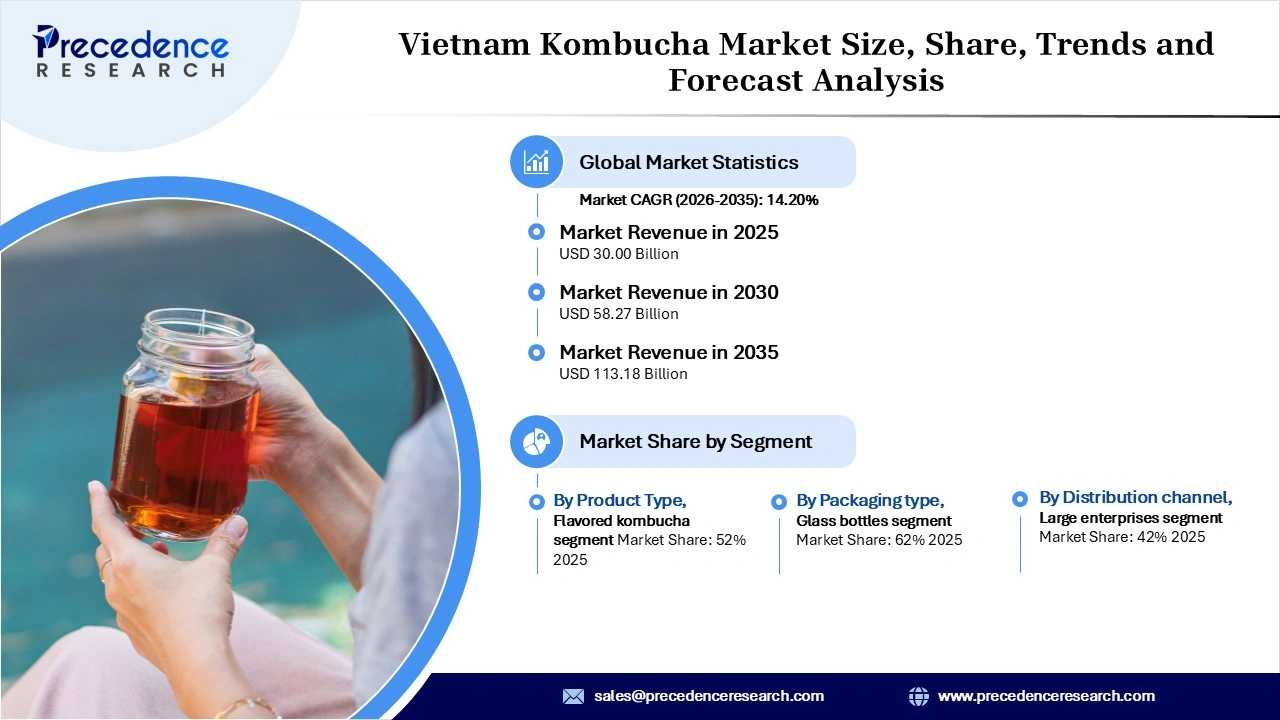 Precedence RESEARCH

Vietnam Kombucha Market Size, Share, Trends and Forecast Analysis

Global Market Statistics

Market CAGR (2026-2035): 14.20%

Market Revenue in 2025
USD 30.00 Billion

Market Revenue in 2030
USD 58.27 Billion

Market Revenue in 2035
USD 113.18 Billion

Market Share by Segment

By Product Type,
Flavored kombucha segment Market Share: 52% 2025

By Packaging type,
Glass bottles segment
Market Share: 62% 2025

By Distribution channel,
Large enterprises segment
Market Share: 42% 2025

sales@precedenceresearch.com

www.precedenceresearch.com